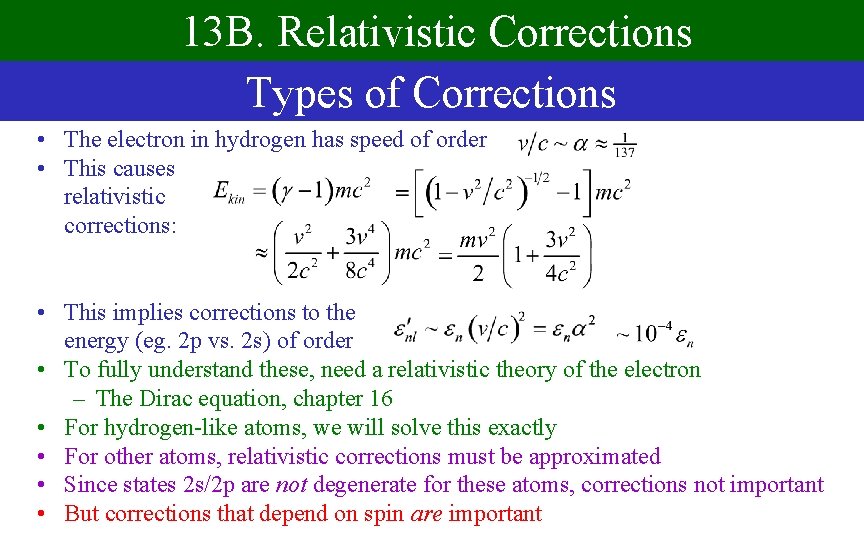 13B. Relativistic Corrections

Types of Corrections

• The electron in hydrogen has speed of order $v/c \sim \alpha \approx \frac{1}{137}$
• This causes relativistic corrections: $E_{kin} = (\gamma - 1)mc^2 = \left[\left(1 - v^2/c^2\right)^{-1/2} - 1\right]mc^2$
$\approx \left(\frac{v^2}{2c^2} + \frac{3v^4}{8c^4}\right)mc^2 = \frac{mv^2}{2}\left(1 + \frac{3v^2}{4c^2}\right)$
• This implies corrections to the energy (eg. 2p vs. 2s) of order $\varepsilon'_{nl} \sim \varepsilon_n (v/c)^2 = \varepsilon_n \alpha^2 \sim 10^{-4}\varepsilon_n$
• To fully understand these, need a relativistic theory of the electron
– The Dirac equation, chapter 16
• For hydrogen-like atoms, we will solve this exactly
• For other atoms, relativistic corrections must be approximated
• Since states 2s/2p are not degenerate for these atoms, corrections not important
• But corrections that depend on spin are important